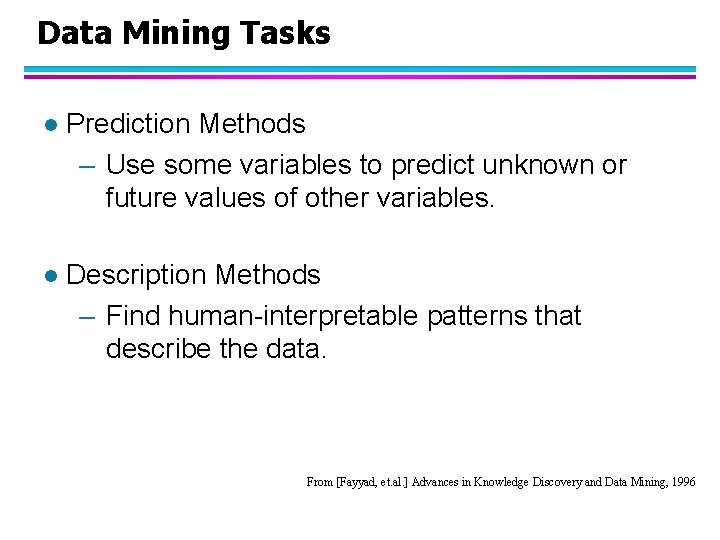 Data Mining Tasks

● Prediction Methods
– Use some variables to predict unknown or future values of other variables.

● Description Methods
– Find human-interpretable patterns that describe the data.

From [Fayyad, et.al.] Advances in Knowledge Discovery and Data Mining, 1996